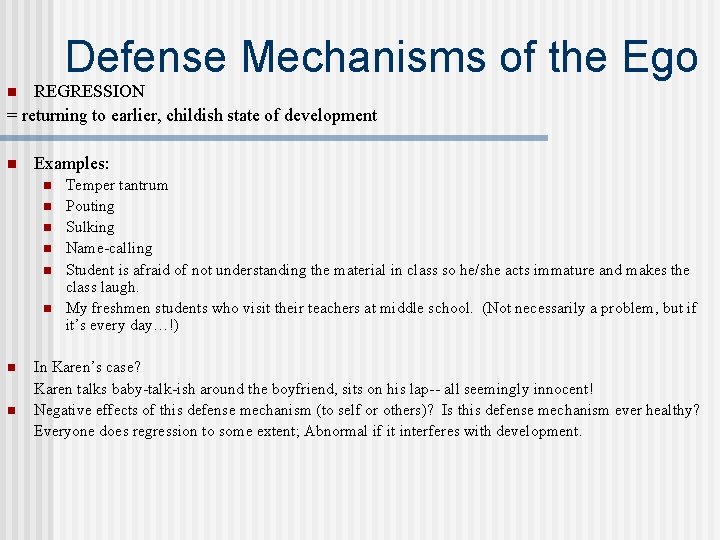 Defense Mechanisms of the Ego

REGRESSION
= returning to earlier, childish state of development

Examples:
Temper tantrum
Pouting
Sulking
Name-calling
Student is afraid of not understanding the material in class so he/she acts immature and makes the class laugh.
My freshmen students who visit their teachers at middle school. (Not necessarily a problem, but if it's every day…!)

In Karen's case?
Karen talks baby-talk-ish around the boyfriend, sits on his lap-- all seemingly innocent!
Negative effects of this defense mechanism (to self or others)? Is this defense mechanism ever healthy?
Everyone does regression to some extent; Abnormal if it interferes with development.